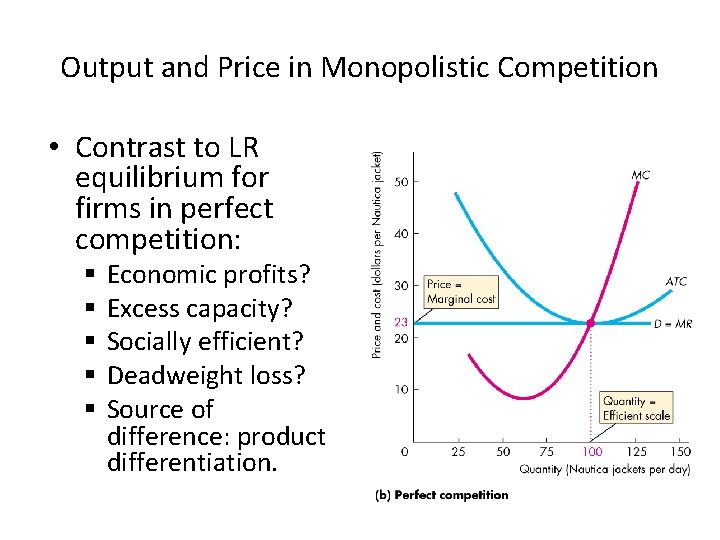 Output and Price in Monopolistic Competition

• Contrast to LR equilibrium for firms in perfect competition:
  ▪ Economic profits?
  ▪ Excess capacity?
  ▪ Socially efficient?
  ▪ Deadweight loss?
  ▪ Source of difference: product differentiation.

Price and cost (dollars per Nautica jacket)
50
40
30
23
20
10
0
MC
ATC
D = MR
Price = Marginal cost
Quantity = Efficient scale
25 50 75 100 125 150
Quantity (Nautica jackets per day)
(b) Perfect competition